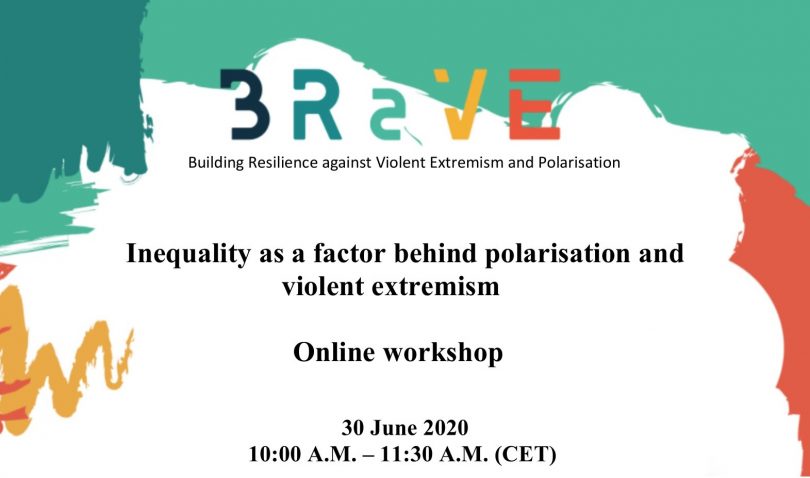 BRaVE

Building Resilience against Violent Extremism and Polarisation

Inequality as a factor behind polarisation and violent extremism

Online workshop

30 June 2020
10:00 A.M. – 11:30 A.M. (CET)